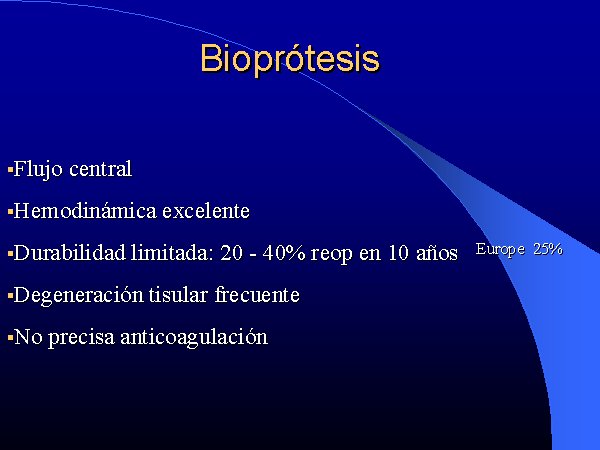 Bioprótesis

▪Flujo central

▪Hemodinámica excelente

▪Durabilidad limitada: 20 - 40% reop en 10 años Europe 25%

▪Degeneración tisular frecuente

▪No precisa anticoagulación